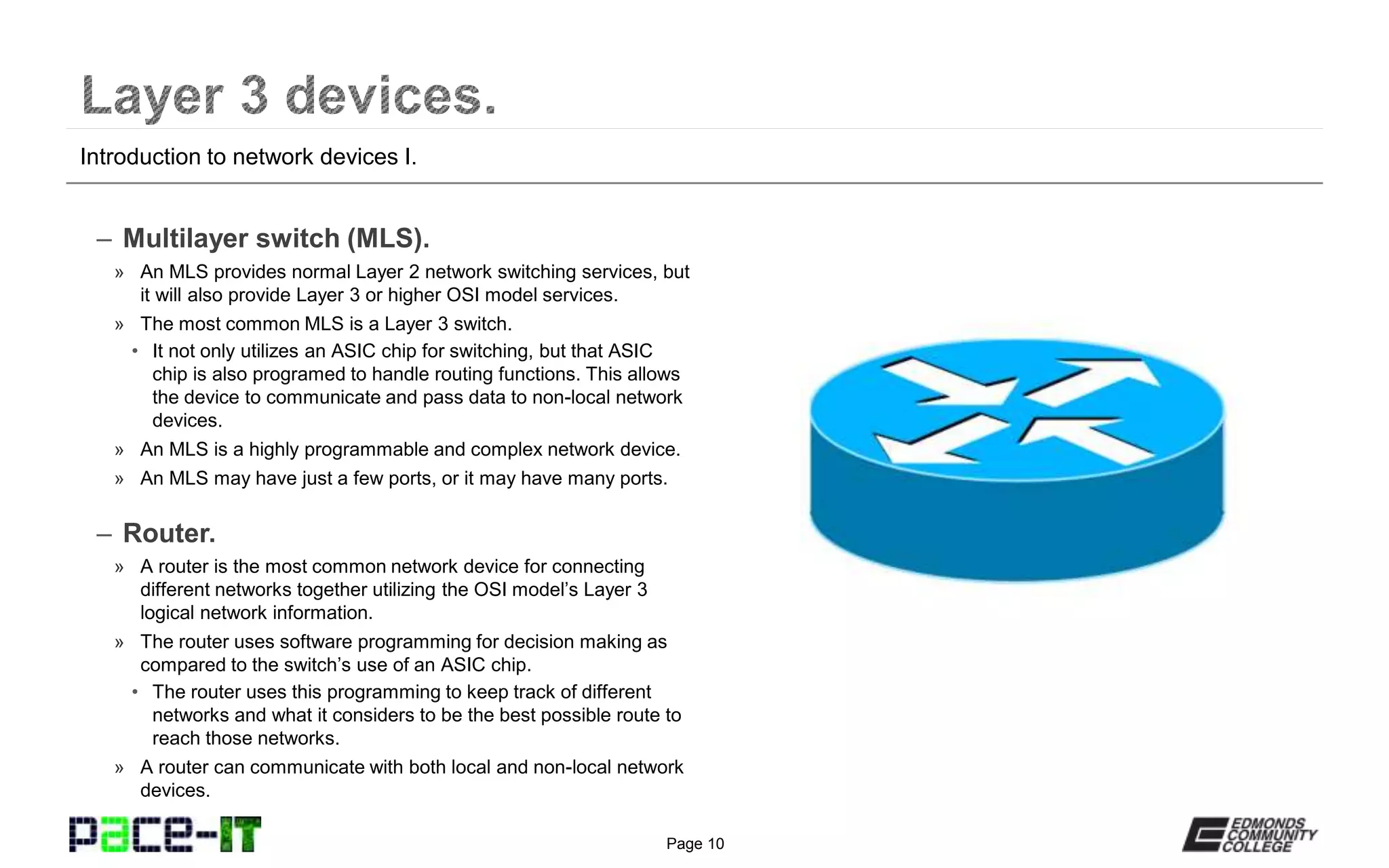 Layer 3 devices.

Introduction to network devices I.

– Multilayer switch (MLS).

» An MLS provides normal Layer 2 network switching services, but it will also provide Layer 3 or higher OSI model services.

» The most common MLS is a Layer 3 switch.

• It not only utilizes an ASIC chip for switching, but that ASIC chip is also programed to handle routing functions. This allows the device to communicate and pass data to non-local network devices.

» An MLS is a highly programmable and complex network device.

» An MLS may have just a few ports, or it may have many ports.

– Router.

» A router is the most common network device for connecting different networks together utilizing the OSI model's Layer 3 logical network information.

» The router uses software programming for decision making as compared to the switch's use of an ASIC chip.

• The router uses this programming to keep track of different networks and what it considers to be the best possible route to reach those networks.

» A router can communicate with both local and non-local network devices.

pace-IT

Page 10

EDMONDS COMMUNITY COLLEGE